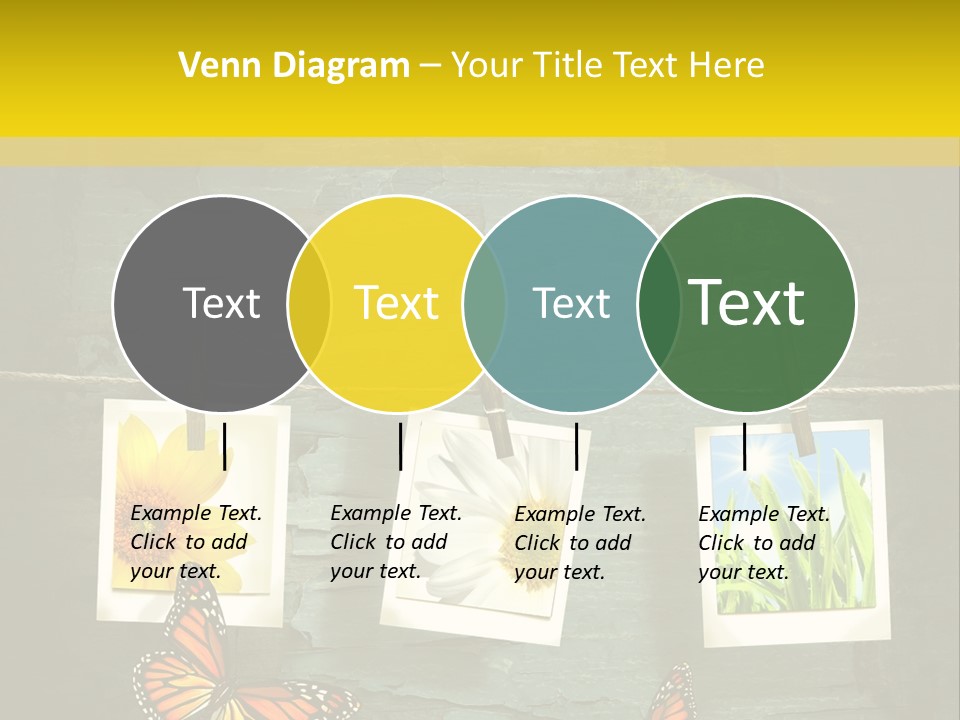 Venn Diagram – Your Title Text Here

Text

Text

Text

Text

Example Text. Click to add your text.

Example Text. Click to add your text.

Example Text. Click to add your text.

Example Text. Click to add your text.